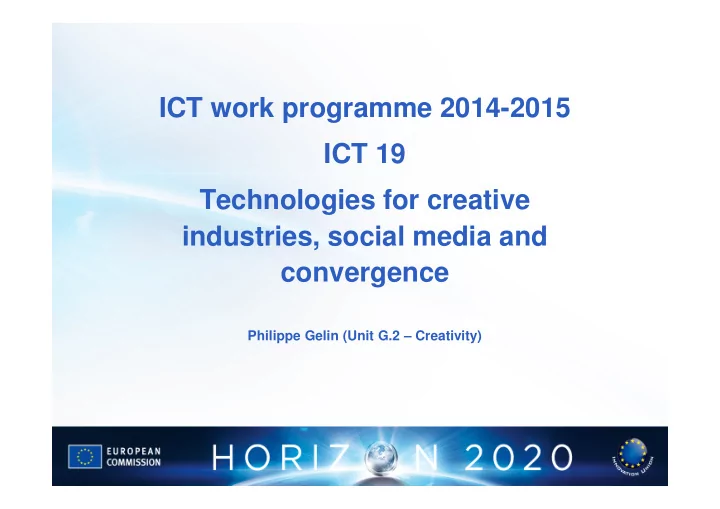 ICT work programme 2014-2015

ICT 19

Technologies for creative industries, social media and convergence

Philippe Gelin (Unit G.2 – Creativity)

EUROPEAN COMMISSION

HORIZON 2020

INNOVATION UNION